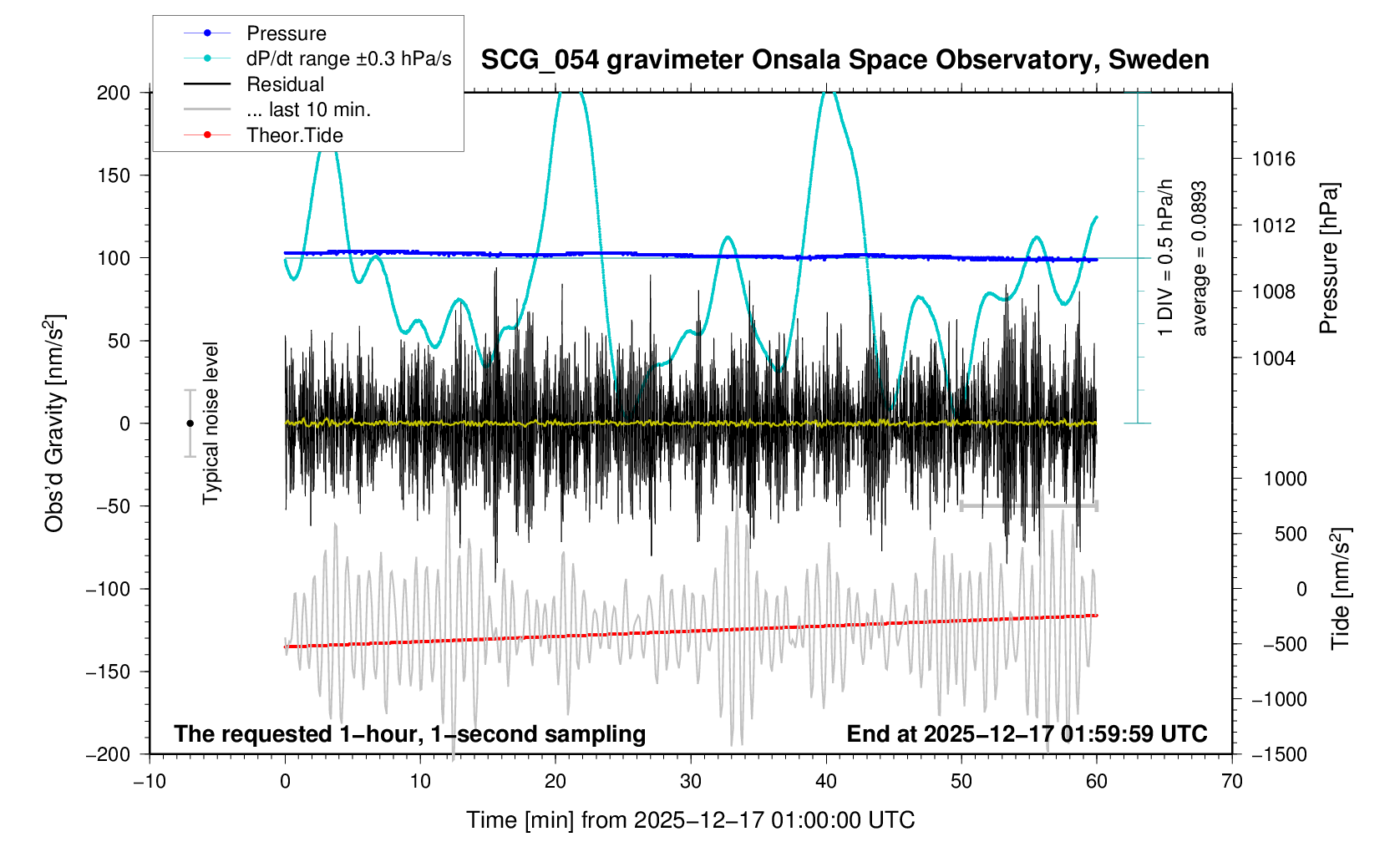 Pressure
dP/dt range ±0.3 hPa/s
Residual
... last 10 min.
Theor.Tide

SCG_054 gravimeter Onsala Space Observatory, Sweden

200
150
100
50
0
−50
−100
−150
−200

Obs'd Gravity [nm/s$^2$]

Typical noise level

1 DIV = 0.5 hPa/h
average = 0.0893

1016
1012
1008
1004
Pressure [hPa]

1000
500
0
−500
−1000
−1500
Tide [nm/s$^2$]

The requested 1−hour, 1−second sampling
End at 2025−12−17 01:59:59 UTC

−10
0
10
20
30
40
50
60
70

Time [min] from 2025−12−17 01:00:00 UTC